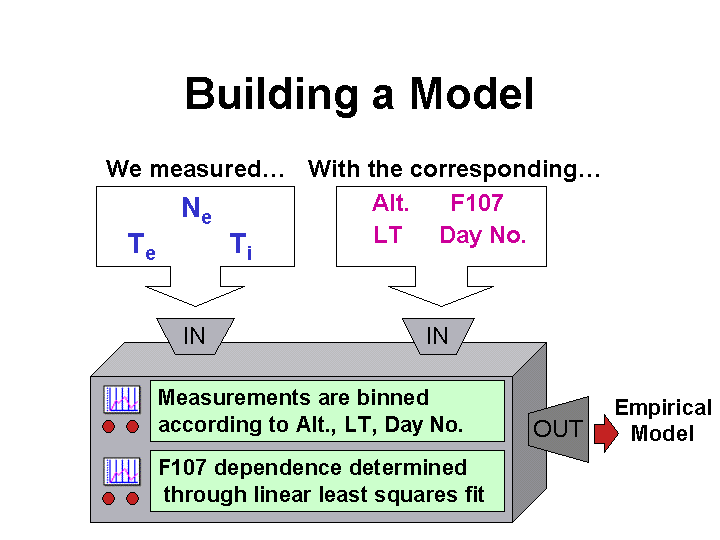 Building a Model

We measured…

$N_e$

$T_e$ $T_i$

With the corresponding…

Alt. F107

LT Day No.

IN

IN

Measurements are binned according to Alt., LT, Day No.

F107 dependence determined through linear least squares fit

OUT

Empirical Model